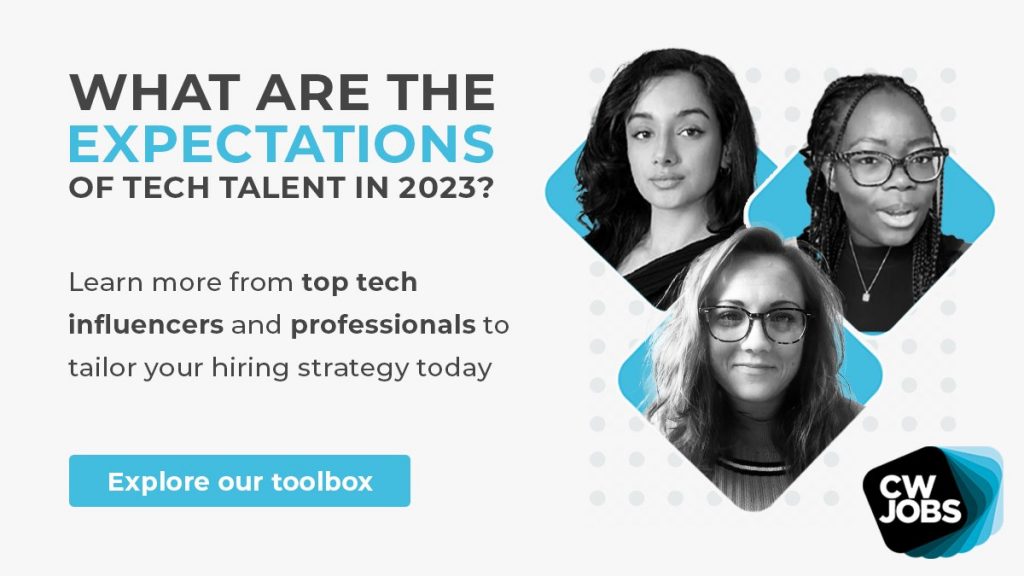 WHAT ARE THE EXPECTATIONS OF TECH TALENT IN 2023?

Learn more from top tech influencers and professionals to tailor your hiring strategy today

Explore our toolbox

CW JOBS